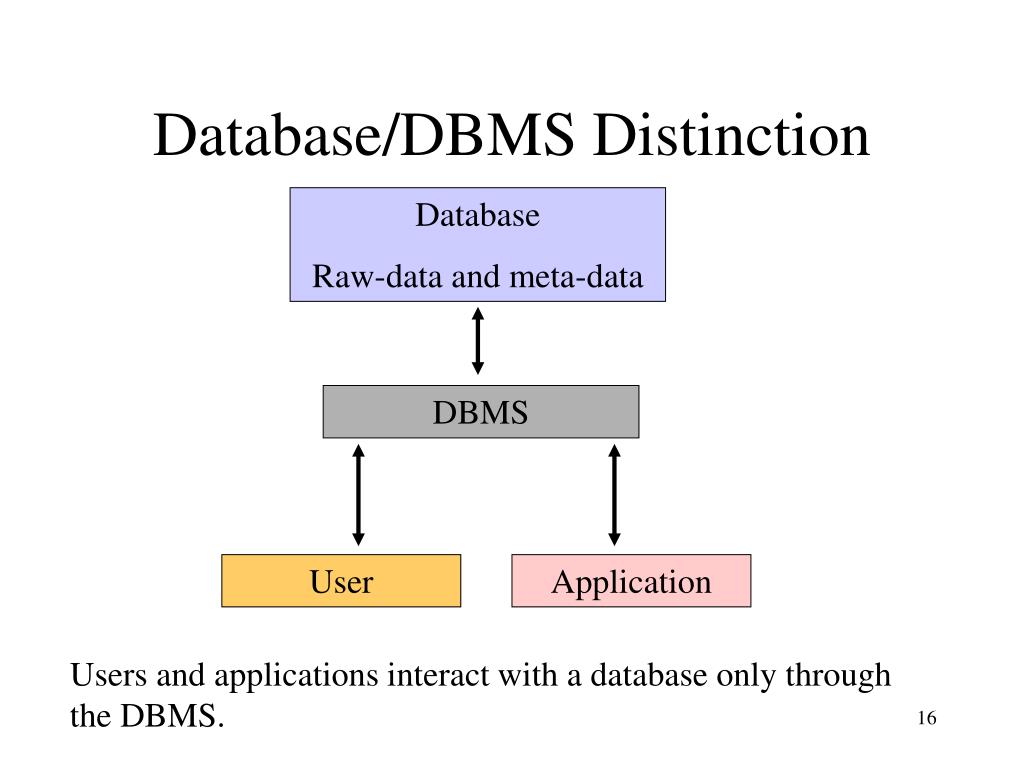 Database/DBMS Distinction

Database

Raw-data and meta-data

DBMS

User

Application

Users and applications interact with a database only through the DBMS.

16